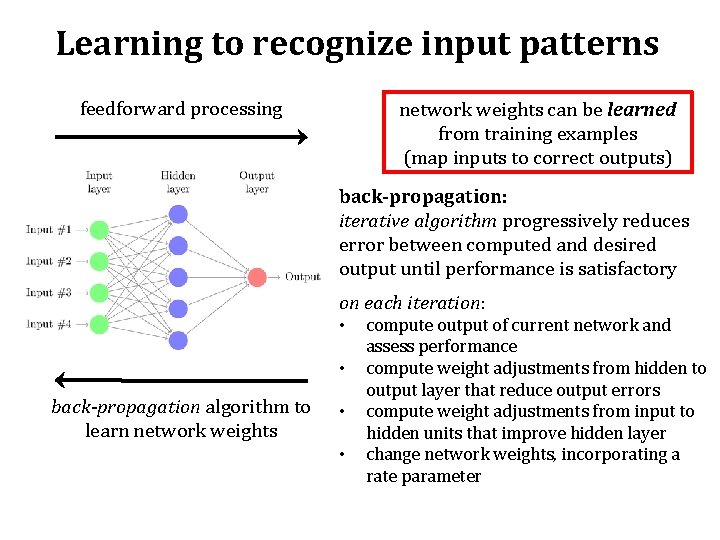 Learning to recognize input patterns

feedforward processing

Input layer

Hidden layer

Output layer

Input #1

Input #2

Input #3

Input #4

Output

back-propagation algorithm to learn network weights

network weights can be learned from training examples (map inputs to correct outputs)

back-propagation:
iterative algorithm progressively reduces error between computed and desired output until performance is satisfactory

on each iteration:
• compute output of current network and assess performance
• compute weight adjustments from hidden to output layer that reduce output errors
• compute weight adjustments from input to hidden units that improve hidden layer
• change network weights, incorporating a rate parameter